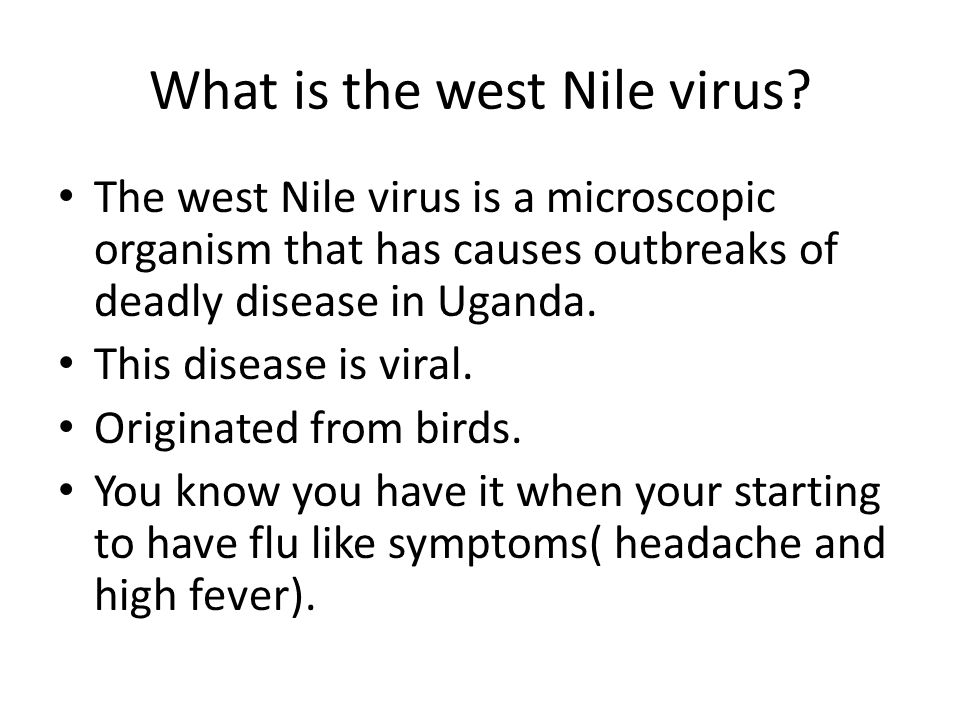 What is the west Nile virus?

• The west Nile virus is a microscopic organism that has causes outbreaks of deadly disease in Uganda.
• This disease is viral.
• Originated from birds.
• You know you have it when your starting to have flu like symptoms( headache and high fever).